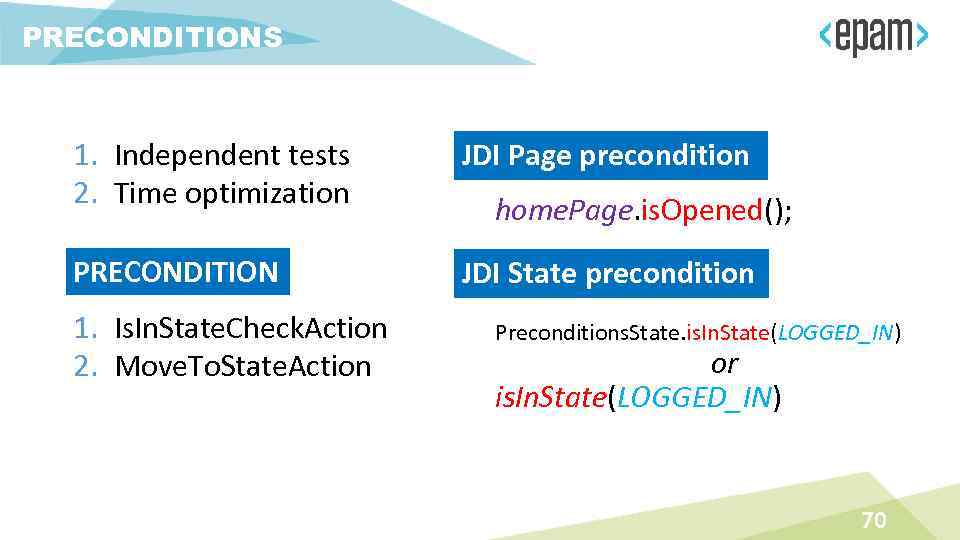 PRECONDITIONS

<epam>

1. Independent tests
2. Time optimization

PRECONDITION

1. IsInStateCheckAction
2. MoveToStateAction

JDI Page precondition

homePage.isOpened();

JDI State precondition

PreconditionsState.isInState(LOGGED_IN)
or
isInState(LOGGED_IN)

70